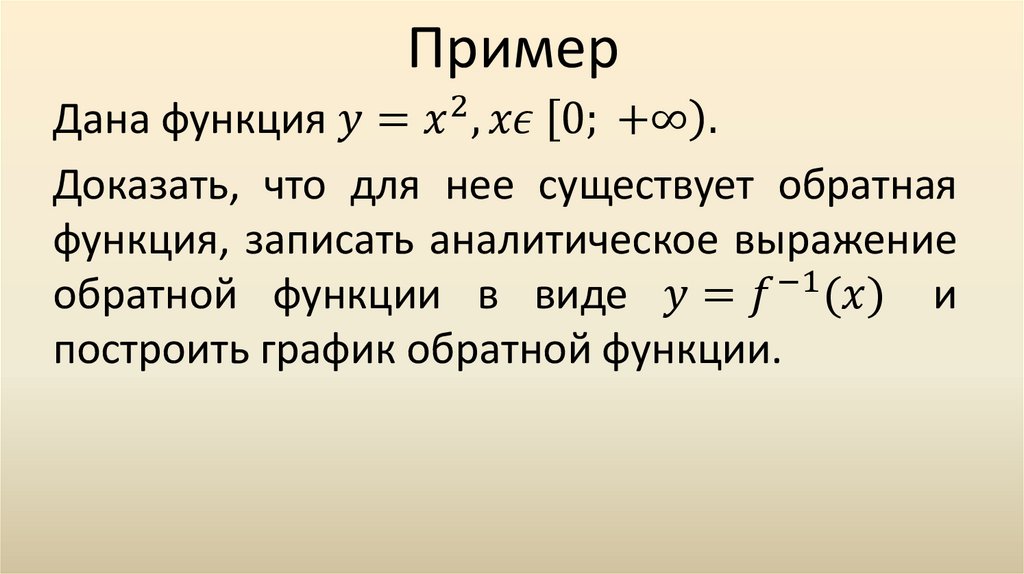 Пример

Дана функция $y = x^2, x\epsilon\ [0;\ +\infty)$.

Доказать, что для нее существует обратная функция, записать аналитическое выражение обратной функции в виде $y = f^{-1}(x)$ и построить график обратной функции.